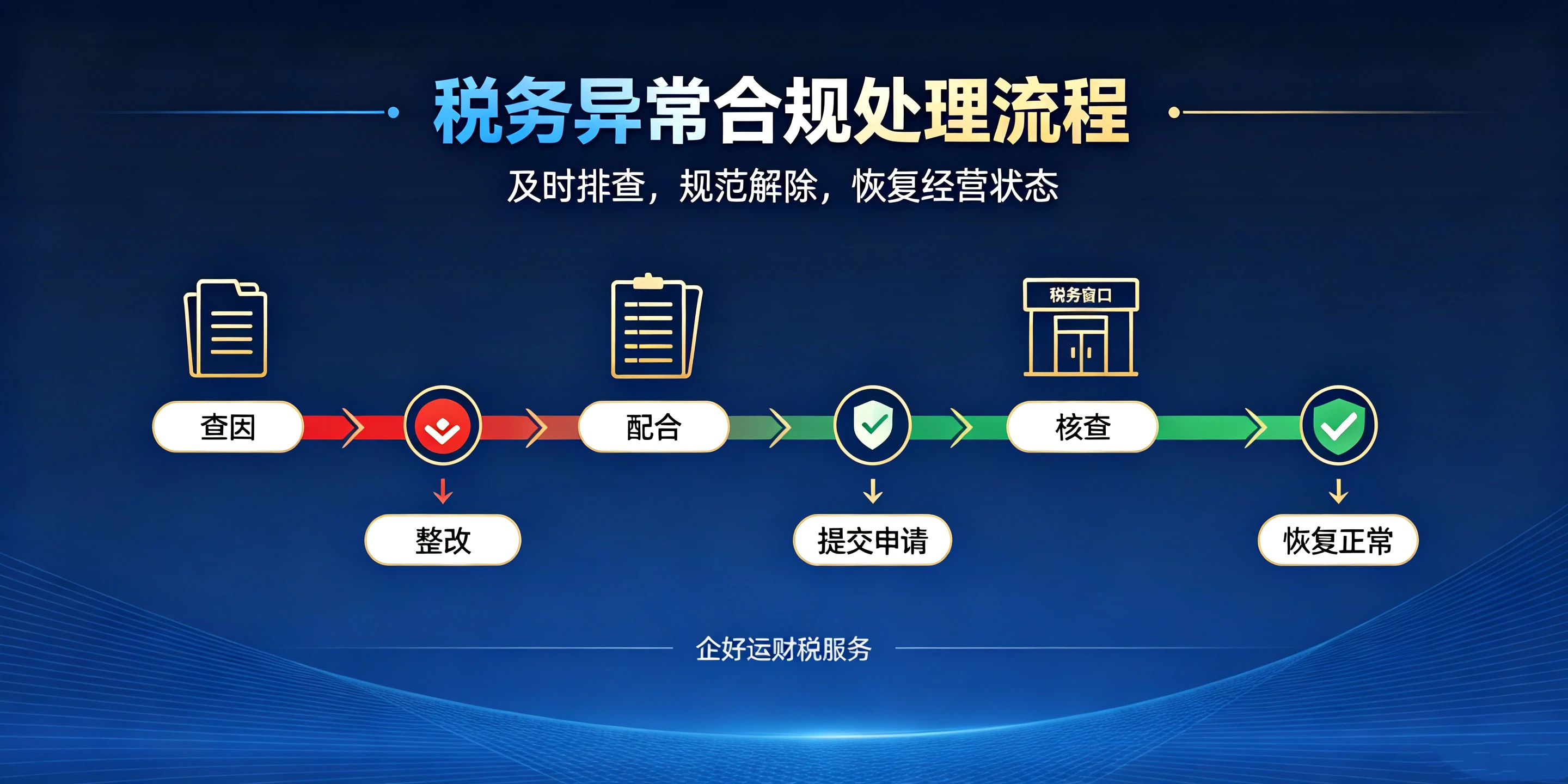 税务异常合规处理流程

及时排查，规范解除，恢复经营状态

税务窗口

查因

整改

配合

提交申请

核查

恢复正常

企好运财税服务